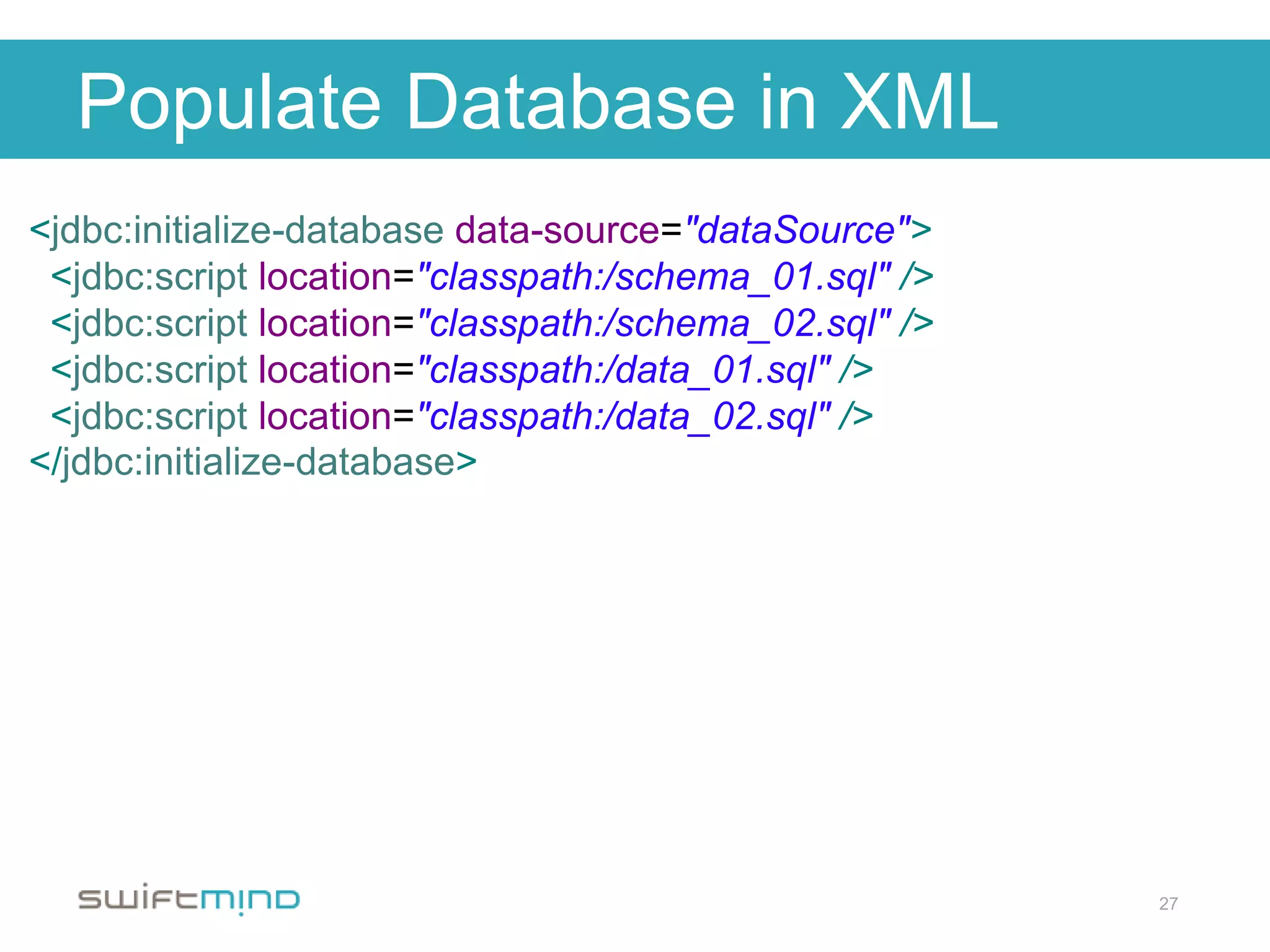 Populate Database in XML

<jdbc:initialize-database data-source="dataSource">
<jdbc:script location="classpath:/schema_01.sql" />
<jdbc:script location="classpath:/schema_02.sql" />
<jdbc:script location="classpath:/data_01.sql" />
<jdbc:script location="classpath:/data_02.sql" />
</jdbc:initialize-database>

swiftmind

27